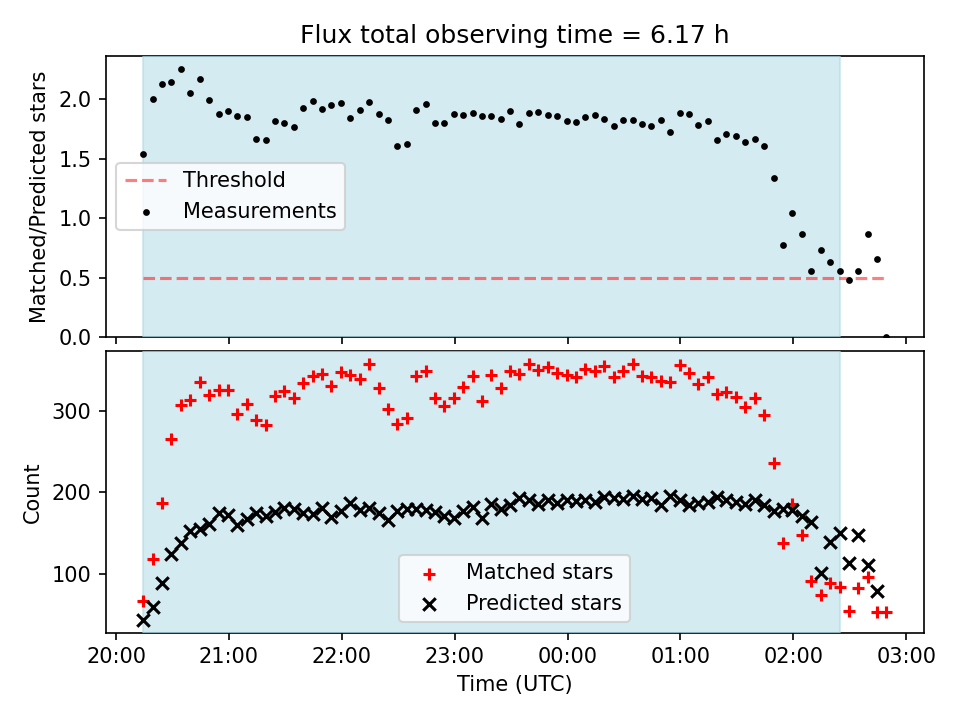 Flux total observing time = 6.17 h

Matched/Predicted stars

2.0
1.5
1.0
0.5
0.0

Threshold
Measurements

Count

300
200
100

Matched stars
Predicted stars

20:00 21:00 22:00 23:00 00:00 01:00 02:00 03:00

Time (UTC)